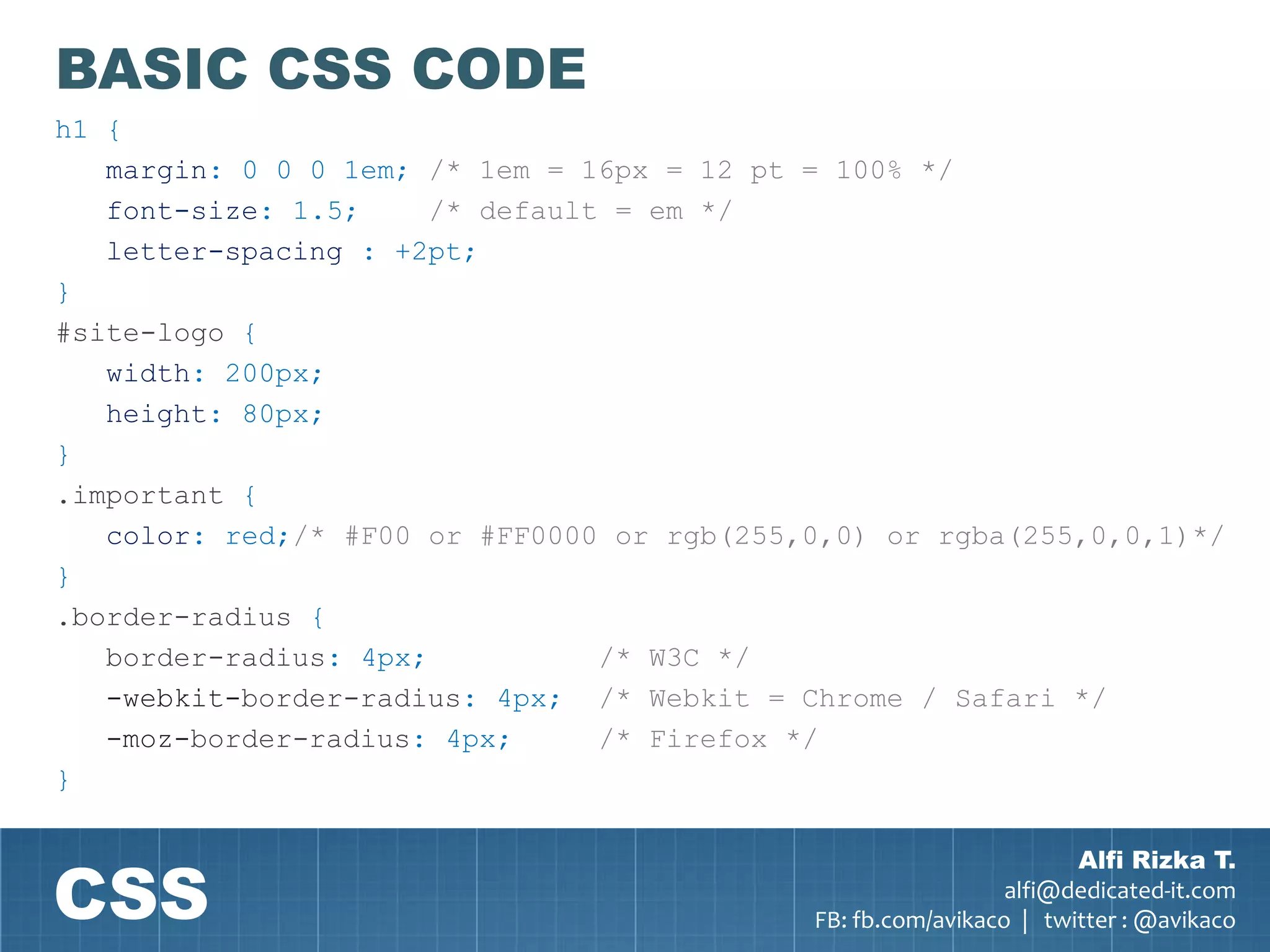 BASIC CSS CODE

h1 {
margin: 0 0 0 1em; /* 1em = 16px = 12 pt = 100% */
font-size: 1.5; /* default = em */
letter-spacing : +2pt;
}
#site-logo {
width: 200px;
height: 80px;
}
.important {
color: red;/* #F00 or #FF0000 or rgb(255,0,0) or rgba(255,0,0,1)*/
}
.border-radius {
border-radius: 4px; /* W3C */
-webkit-border-radius: 4px; /* Webkit = Chrome / Safari */
-moz-border-radius: 4px; /* Firefox */
}

CSS

Alfi Rizka T.
alfi@dedicated-it.com
FB: fb.com/avikaco | twitter : @avikaco